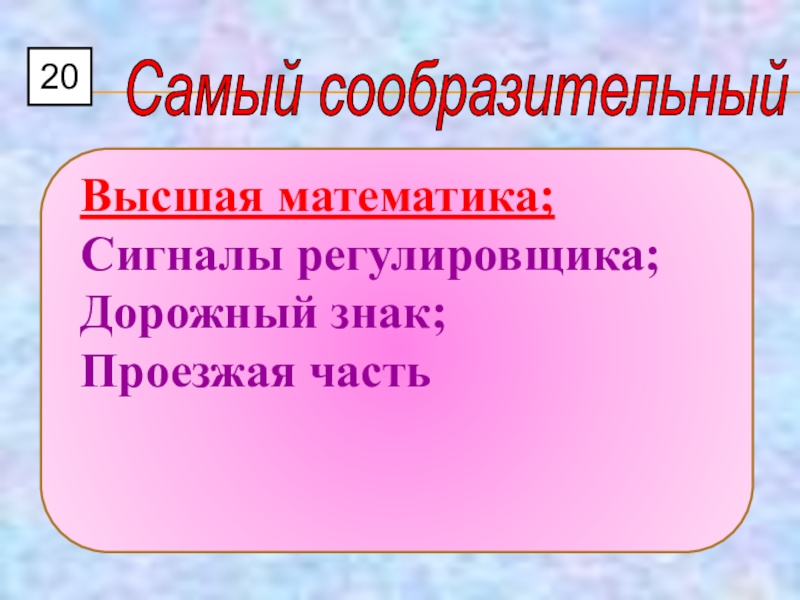 20

Самый сообразительный

Высшая математика;
Сигналы регулировщика;
Дорожный знак;
Проезжая часть